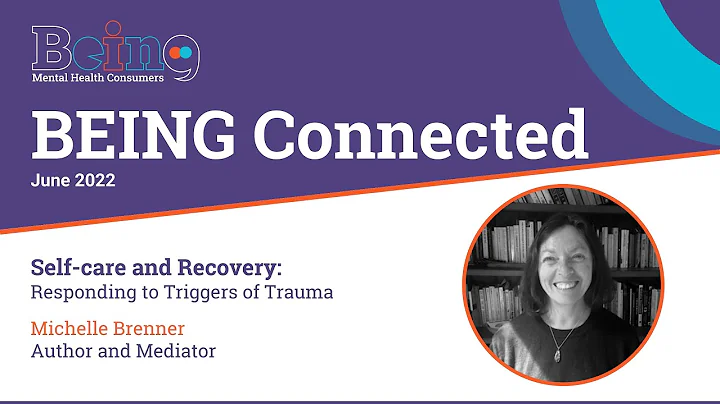 Being
Mental Health Consumers

BEING Connected
June 2022

Self-care and Recovery:
Responding to Triggers of Trauma

Michelle Brenner
Author and Mediator